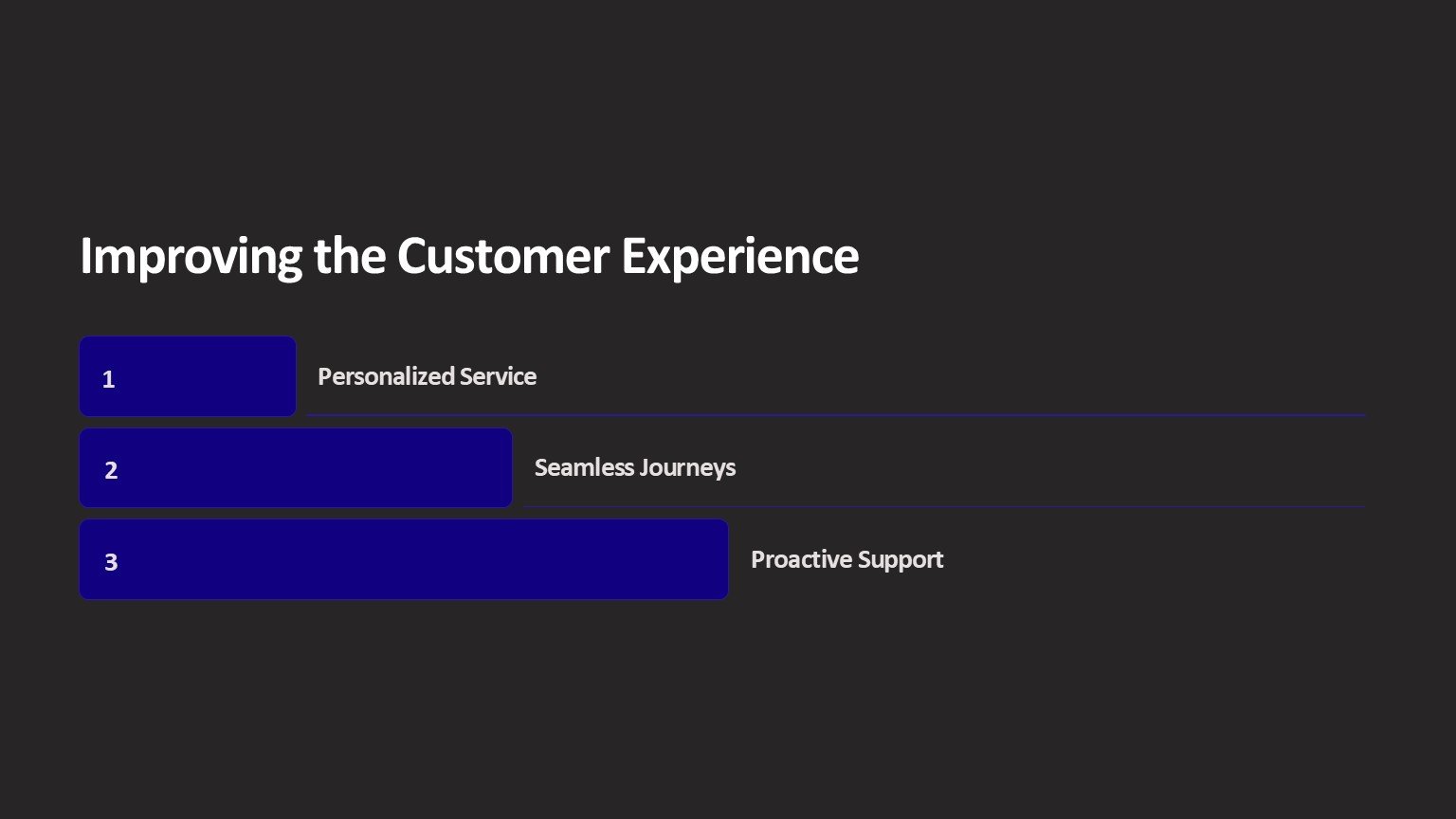 Improving the Customer Experience

1

Personalized Service

2

Seamless Journeys

3

Proactive Support